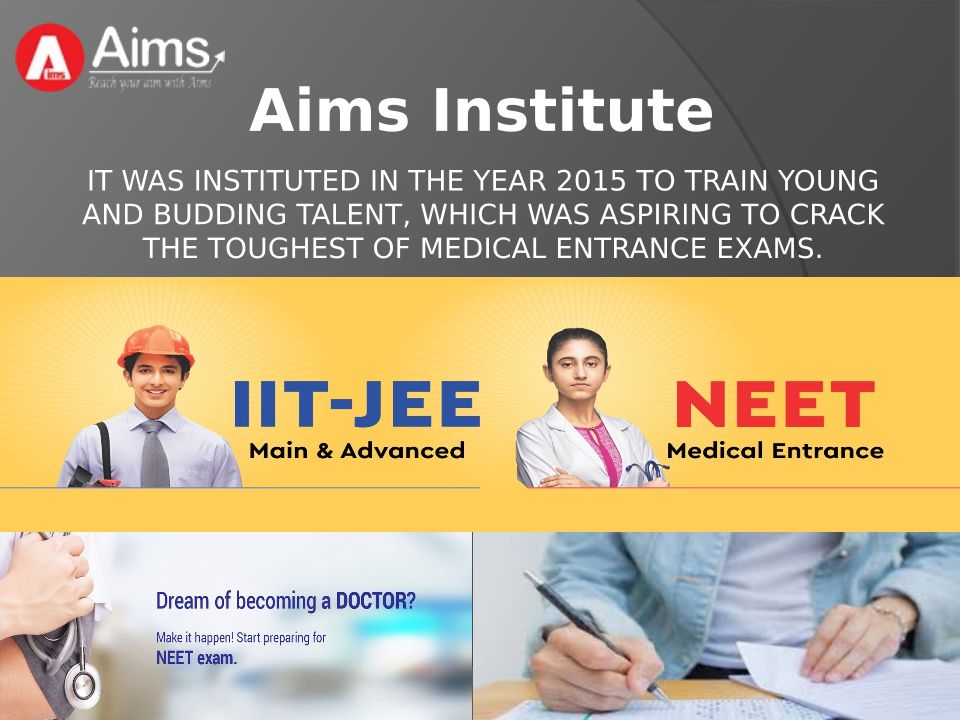 Aims
Reach your aim with Aims

Aims Institute

IT WAS INSTITUTED IN THE YEAR 2015 TO TRAIN YOUNG AND BUDDING TALENT, WHICH WAS ASPIRING TO CRACK THE TOUGHEST OF MEDICAL ENTRANCE EXAMS.

IIT-JEE
Main & Advanced

NEET
Medical Entrance

Dream of becoming a DOCTOR?
Make it happen! Start preparing for NEET exam.